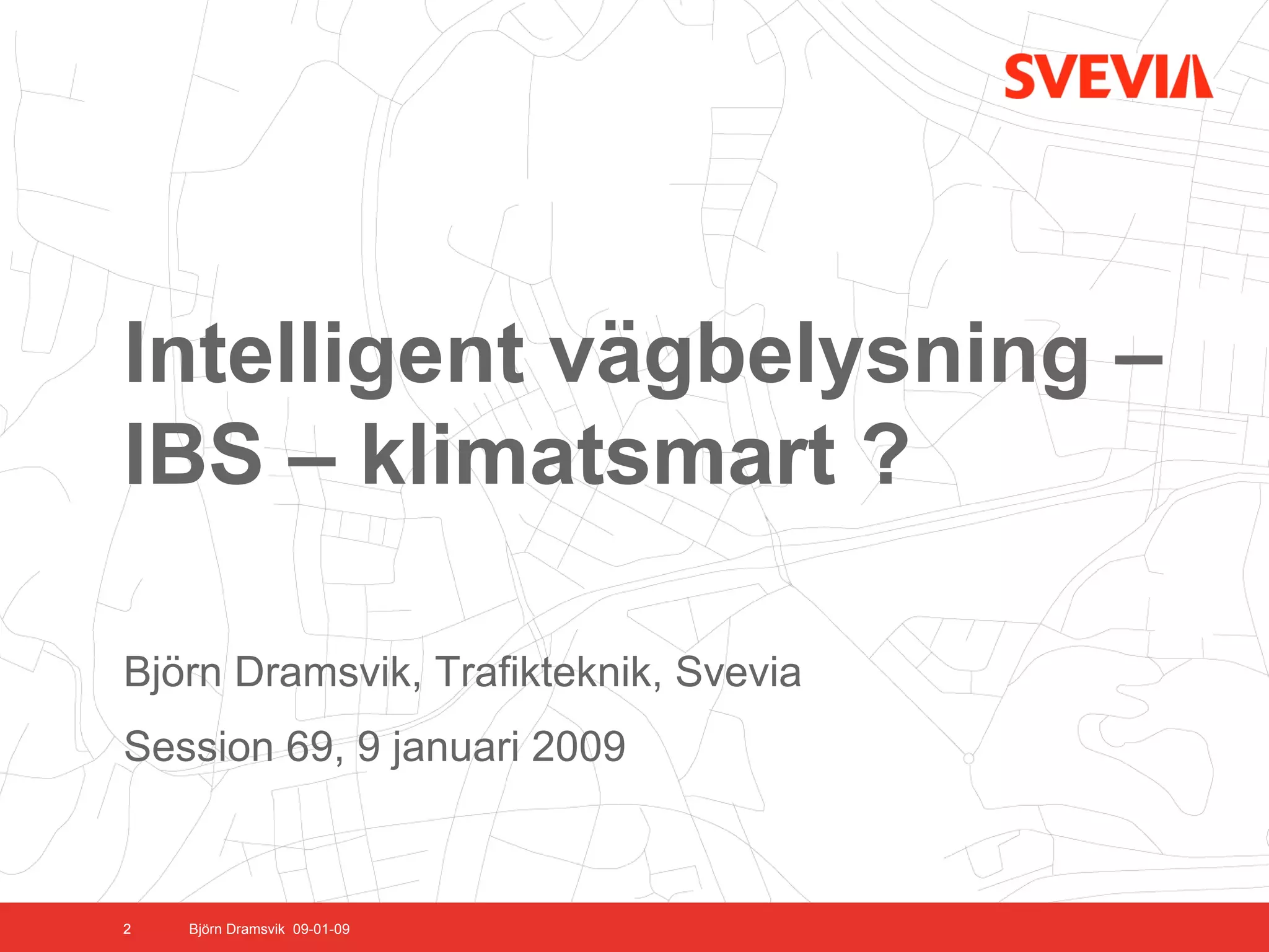 SVEVIA

Intelligent vägbelysning – IBS – klimatsmart ?

Björn Dramsvik, Trafikteknik, Svevia

Session 69, 9 januari 2009

2 Björn Dramsvik 09-01-09